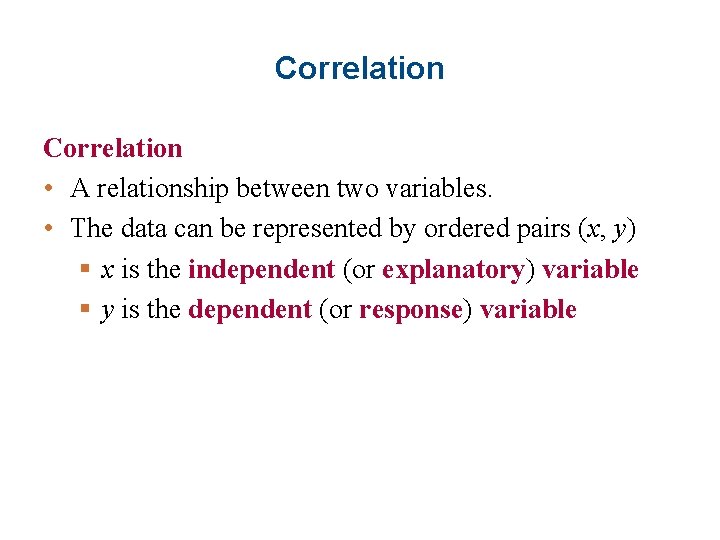 Correlation

Correlation

• A relationship between two variables.
• The data can be represented by ordered pairs $(x, y)$
  ▪ $x$ is the independent (or explanatory) variable
  ▪ $y$ is the dependent (or response) variable